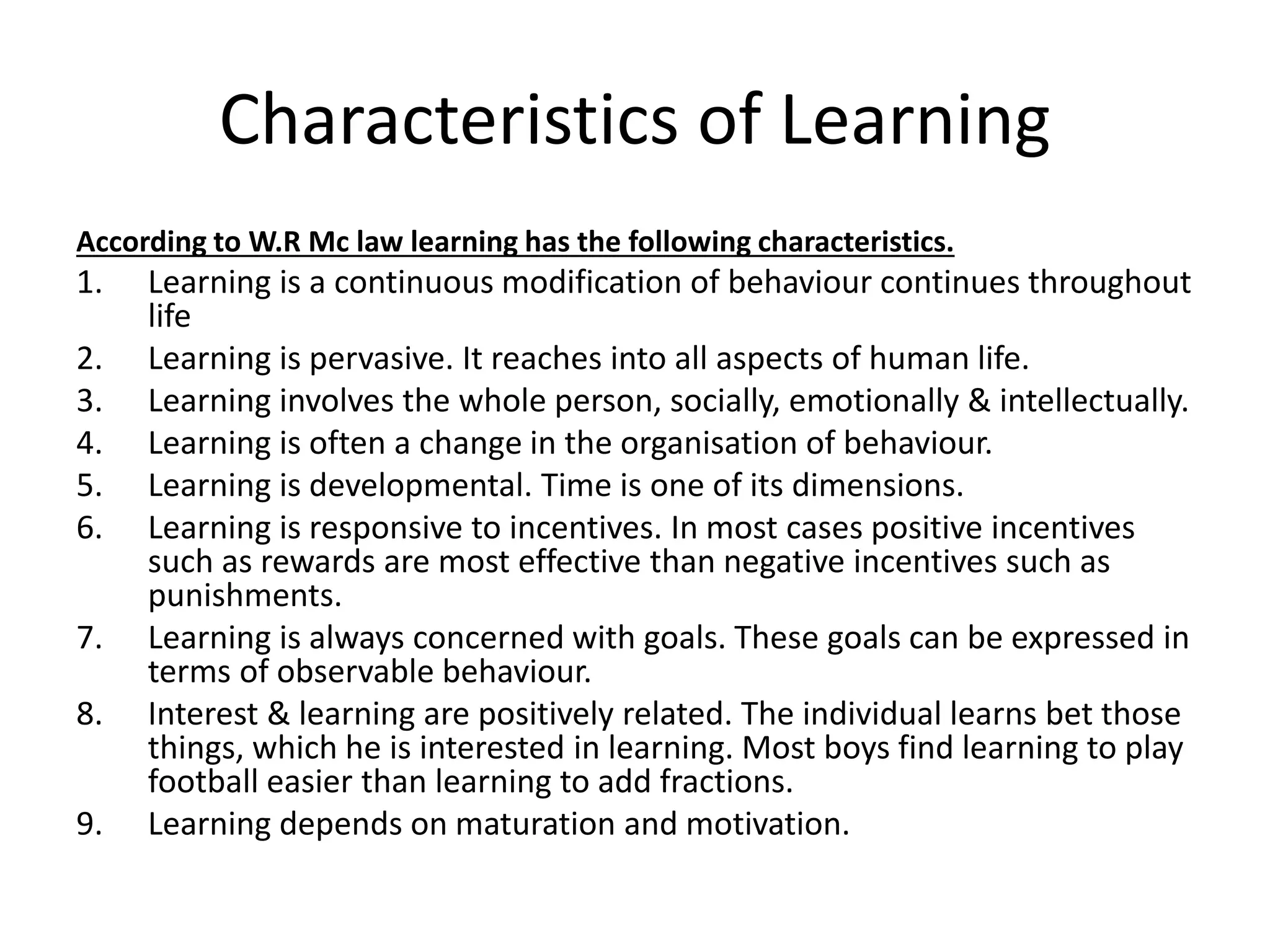 Characteristics of Learning

According to W.R Mc law learning has the following characteristics.

1. Learning is a continuous modification of behaviour continues throughout life
2. Learning is pervasive. It reaches into all aspects of human life.
3. Learning involves the whole person, socially, emotionally & intellectually.
4. Learning is often a change in the organisation of behaviour.
5. Learning is developmental. Time is one of its dimensions.
6. Learning is responsive to incentives. In most cases positive incentives such as rewards are most effective than negative incentives such as punishments.
7. Learning is always concerned with goals. These goals can be expressed in terms of observable behaviour.
8. Interest & learning are positively related. The individual learns bet those things, which he is interested in learning. Most boys find learning to play football easier than learning to add fractions.
9. Learning depends on maturation and motivation.